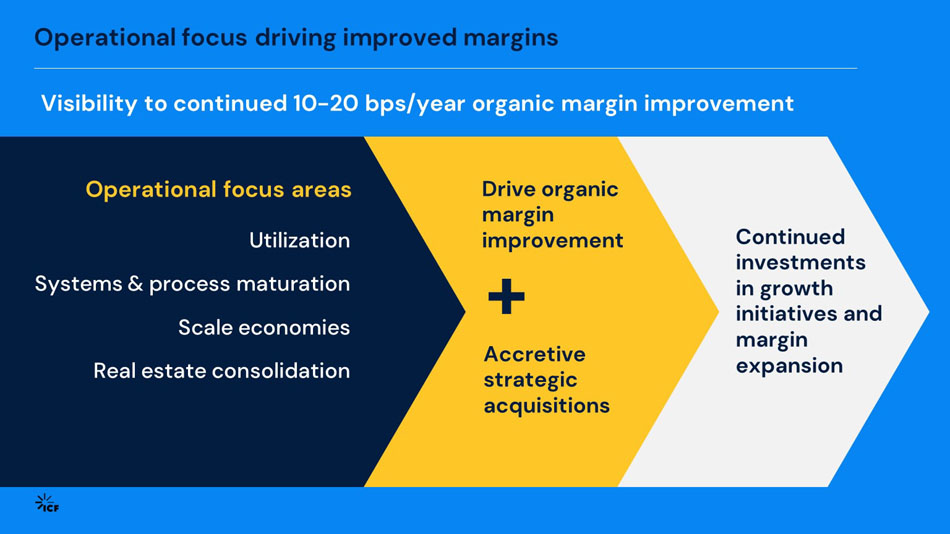 Operational focus driving improved margins

Visibility to continued 10-20 bps/year organic margin improvement

Operational focus areas

Utilization

Systems & process maturation

Scale economies

Real estate consolidation

Drive organic margin improvement

+

Accretive strategic acquisitions

Continued investments in growth initiatives and margin expansion

ICF